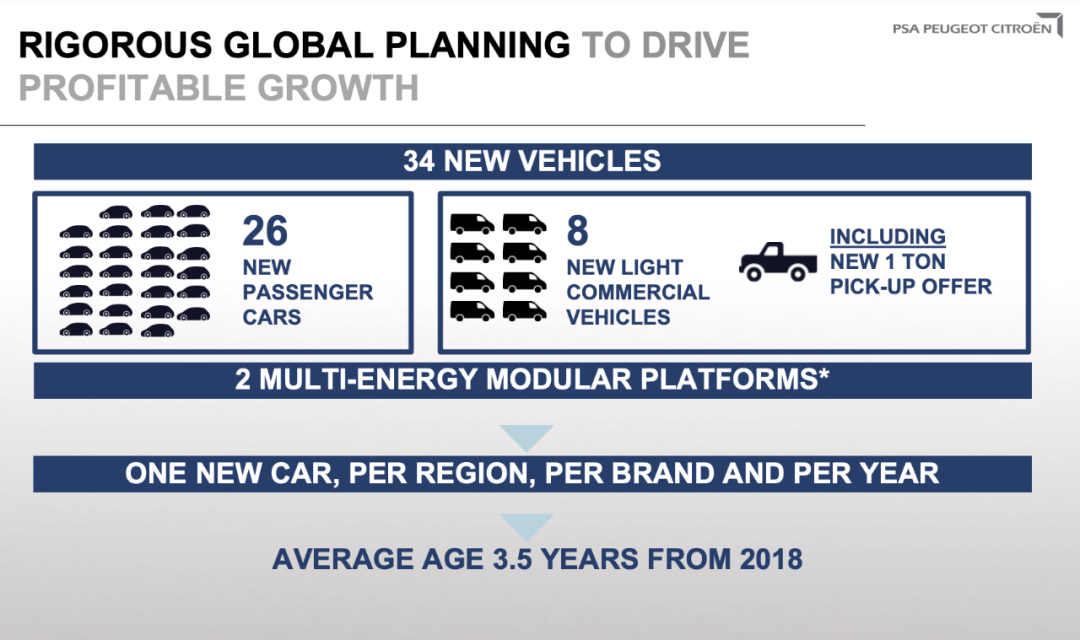 RIGOROUS GLOBAL PLANNING TO DRIVE PROFITABLE GROWTH

PSA PEUGEOT CITROËN

34 NEW VEHICLES

26
NEW PASSENGER CARS

8
NEW LIGHT COMMERCIAL VEHICLES

INCLUDING
NEW 1 TON PICK-UP OFFER

2 MULTI-ENERGY MODULAR PLATFORMS*

ONE NEW CAR, PER REGION, PER BRAND AND PER YEAR

AVERAGE AGE 3.5 YEARS FROM 2018